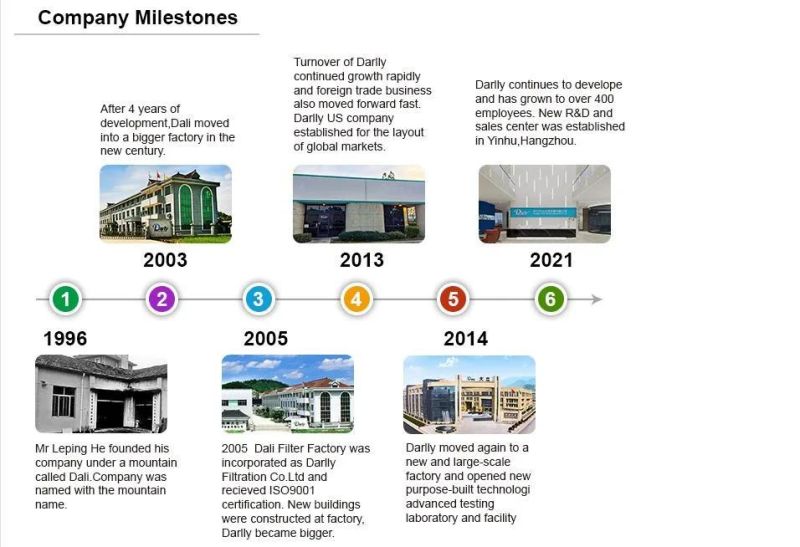 Company Milestones

After 4 years of development,Dali moved into a bigger factory in the new century.

2003

Turnover of Darlly continued growth rapidly and foreign trade business also moved forward fast. Darlly US company established for the layout of global markets.

2013

Darlly continues to develope and has grown to over 400 employees. New R&D and sales center was established in Yinhu,Hangzhou.

2021

1 2 3 4 5 6

1996

Mr Leping He founded his company under a mountain called Dali.Company was named with the mountain name.

2005

2005 Dali Filter Factory was incorporated as Darlly Filtration Co.Ltd and recieved ISO9001 certification. New buildings were constructed at factory, Darlly became bigger.

2014

Darlly moved again to a new and large-scale factory and opened new purpose-built technologi advanced testing laboratory and facility